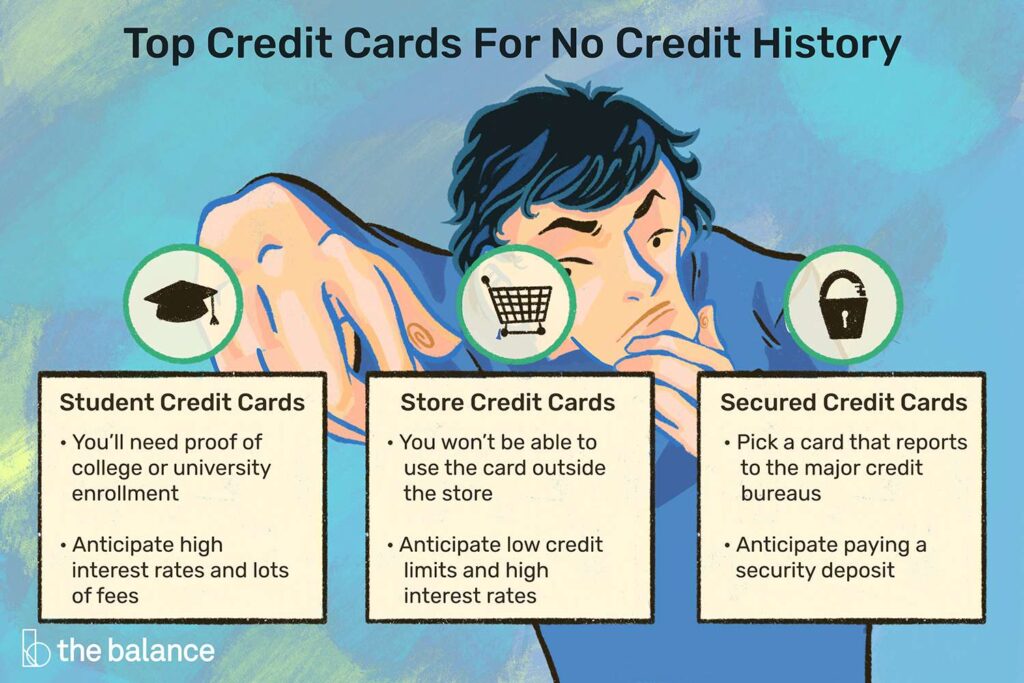 Top Credit Cards For No Credit History

Student Credit Cards

• You'll need proof of college or university enrollment

• Anticipate high interest rates and lots of fees

Store Credit Cards

• You won't be able to use the card outside the store

• Anticipate low credit limits and high interest rates

Secured Credit Cards

• Pick a card that reports to the major credit bureaus

• Anticipate paying a security deposit

the balance